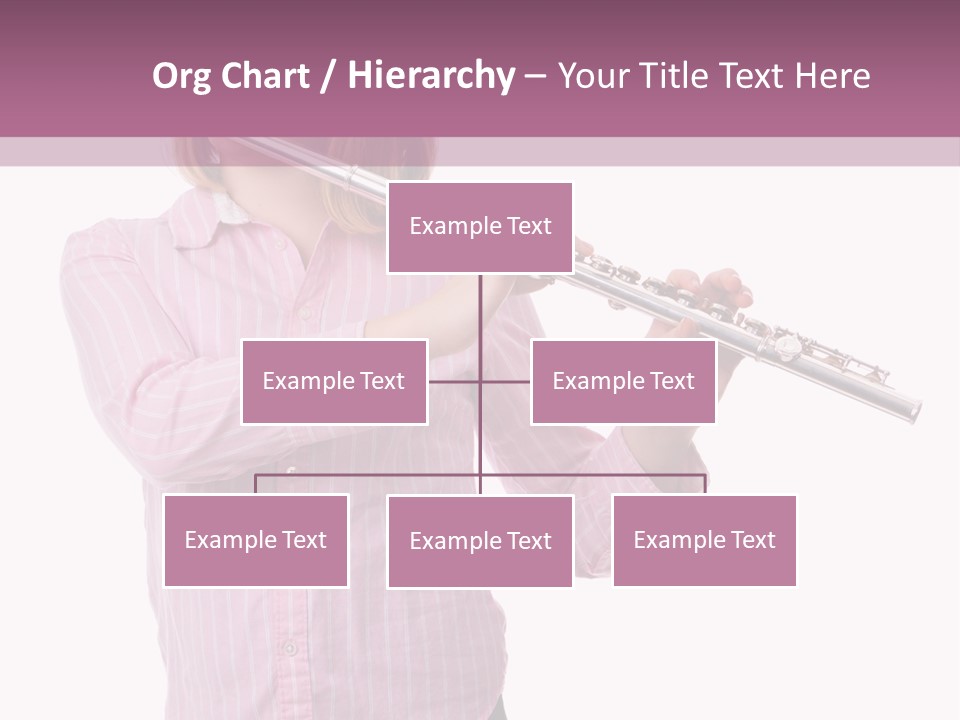 Org Chart / Hierarchy – Your Title Text Here

Example Text

Example Text

Example Text

Example Text

Example Text

Example Text